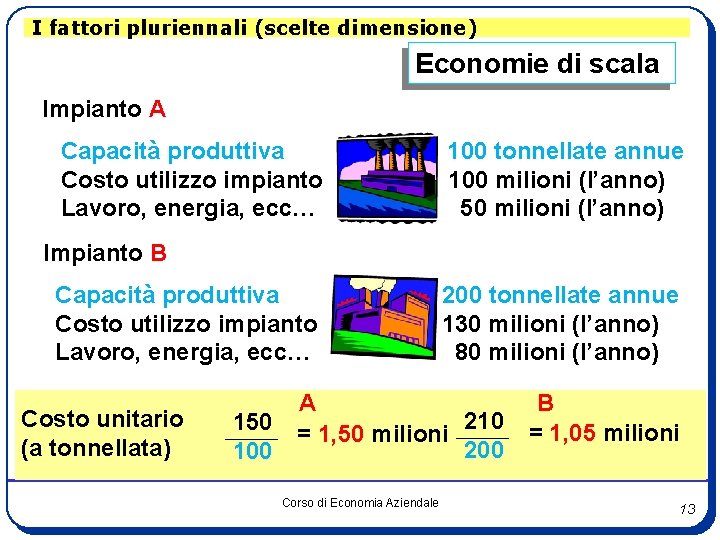 I fattori pluriennali (scelte dimensione)

Economie di scala

Impianto A

Capacità produttiva 100 tonnellate annue
Costo utilizzo impianto 100 milioni (l'anno)
Lavoro, energia, ecc… 50 milioni (l'anno)

Impianto B

Capacità produttiva 200 tonnellate annue
Costo utilizzo impianto 130 milioni (l'anno)
Lavoro, energia, ecc… 80 milioni (l'anno)

Costo unitario (a tonnellata)

A
$\frac{150}{100}$ = 1,50 milioni

B
$\frac{210}{200}$ = 1,05 milioni

Corso di Economia Aziendale

13